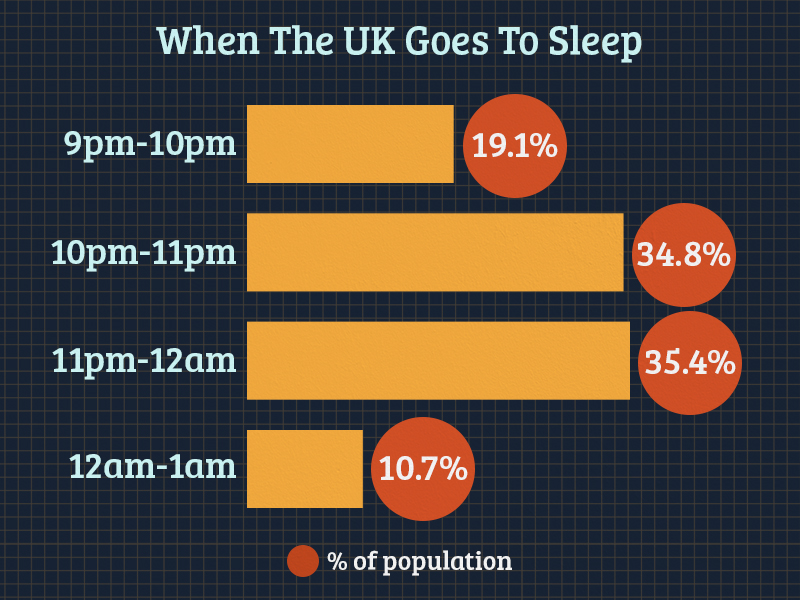 When The UK Goes To Sleep

9pm-10pm 19.1%

10pm-11pm 34.8%

11pm-12am 35.4%

12am-1am 10.7%

% of population